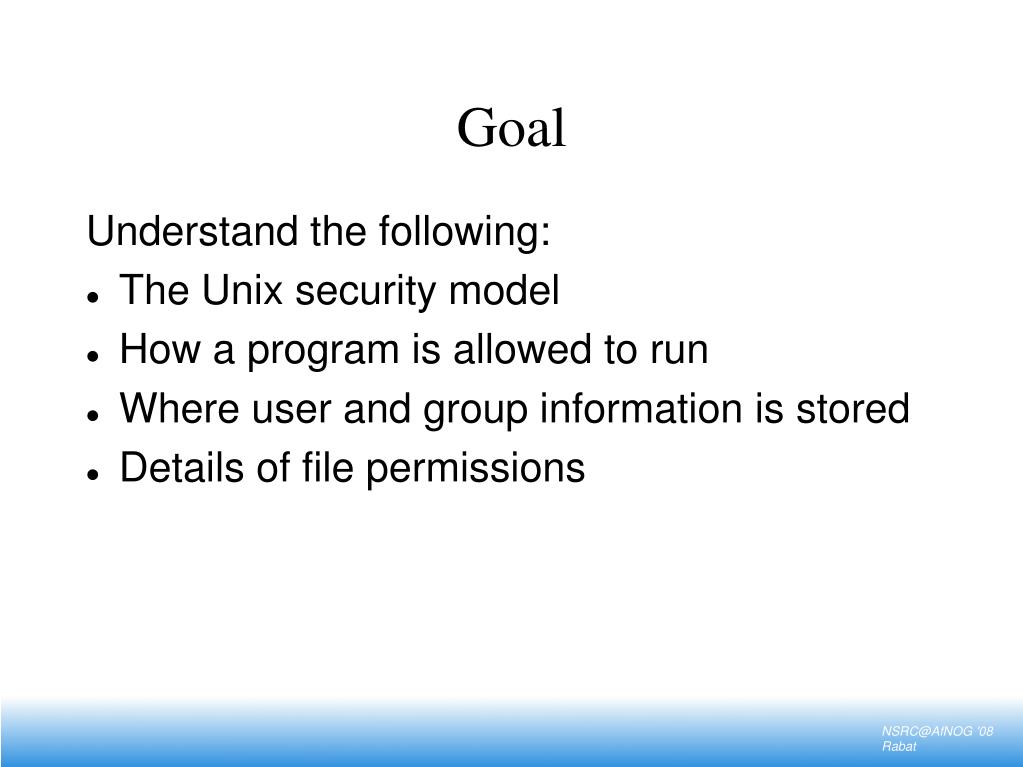 Goal

Understand the following:
- The Unix security model
- How a program is allowed to run
- Where user and group information is stored
- Details of file permissions

NSRC@AfNOG '08
Rabat